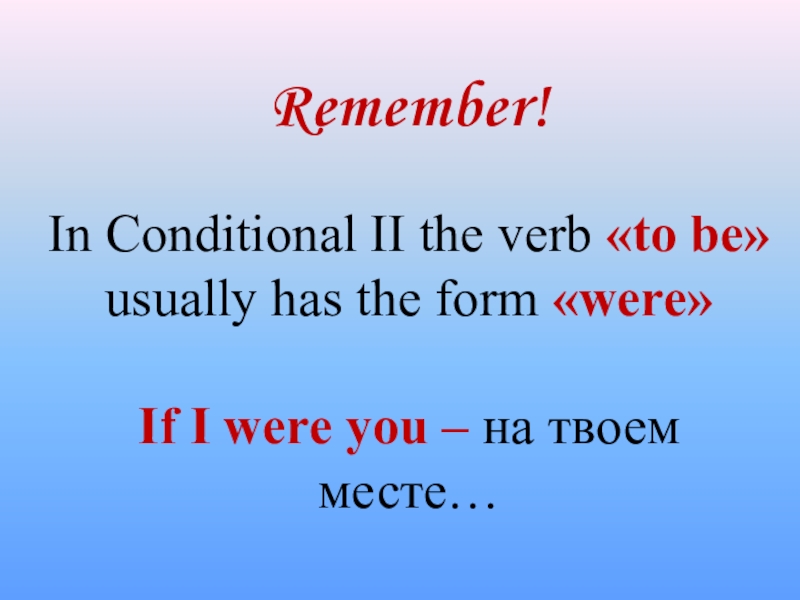 Remember!

In Conditional II the verb «to be» usually has the form «were»

If I were you – на твоем месте…